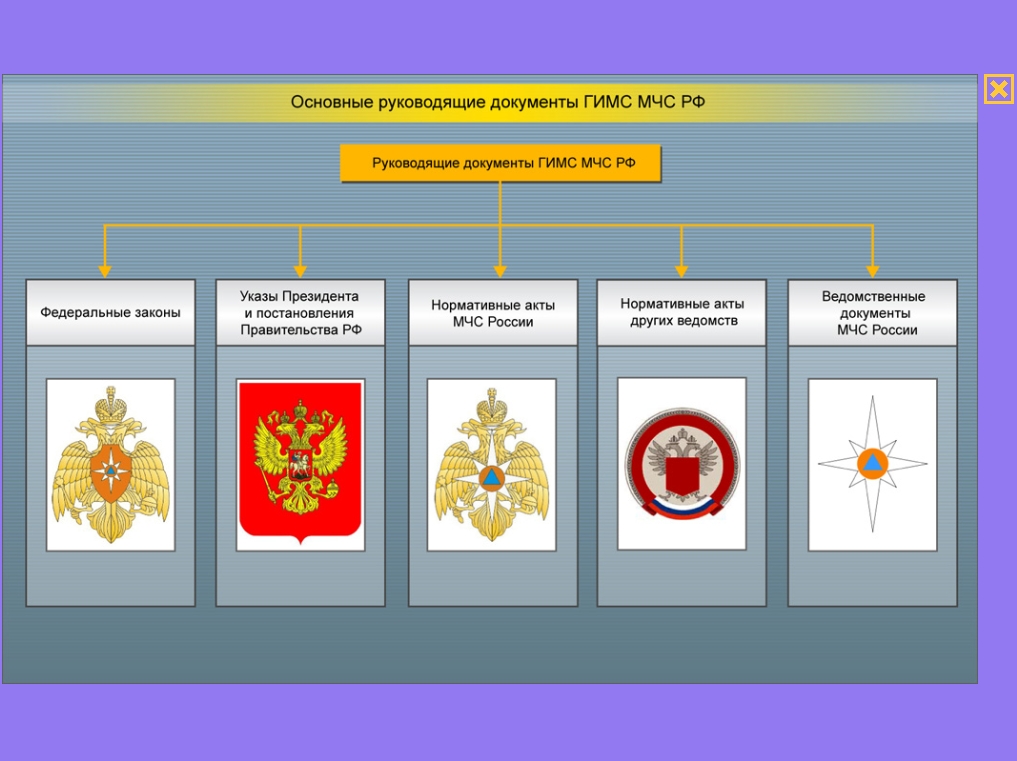 Основные руководящие документы ГИМС МЧС РФ

Руководящие документы ГИМС МЧС РФ

Федеральные законы

Указы Президента и постановления Правительства РФ

Нормативные акты МЧС России

Нормативные акты других ведомств

Ведомственные документы МЧС России